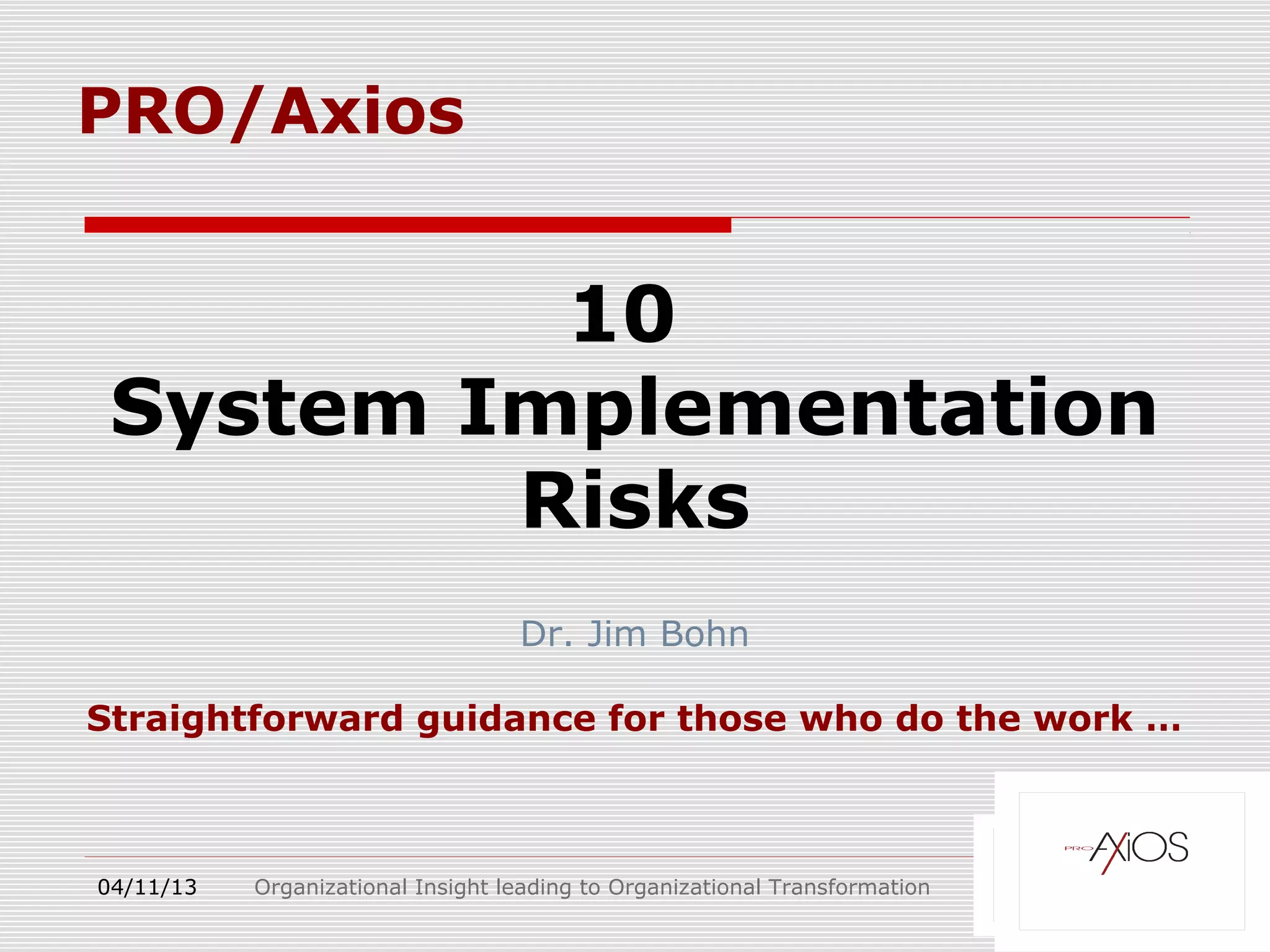 PRO/Axios

10
System Implementation Risks

Dr. Jim Bohn

Straightforward guidance for those who do the work …

04/11/13 Organizational Insight leading to Organizational Transformation

PRO AXIOS